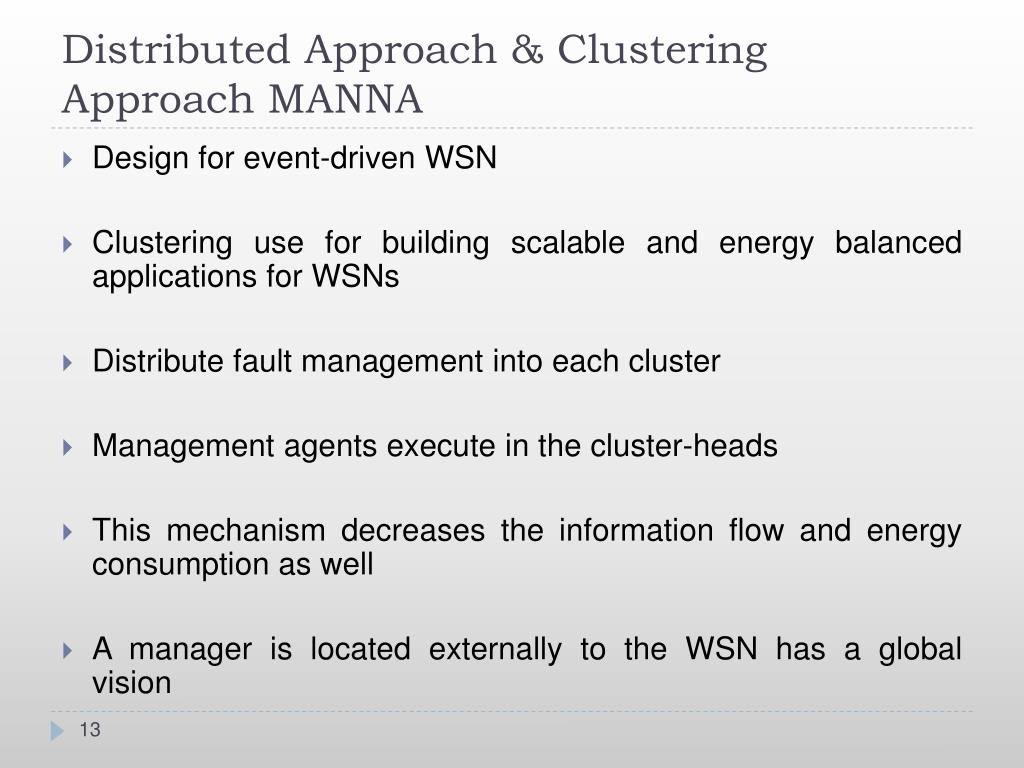 Distributed Approach & Clustering Approach MANNA

Design for event-driven WSN

Clustering use for building scalable and energy balanced applications for WSNs

Distribute fault management into each cluster

Management agents execute in the cluster-heads

This mechanism decreases the information flow and energy consumption as well

A manager is located externally to the WSN has a global vision

13